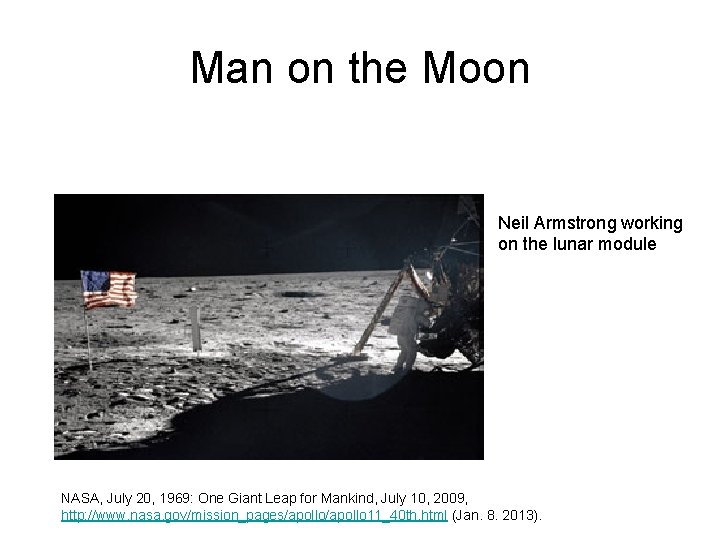 Man on the Moon

Neil Armstrong working on the lunar module

NASA, July 20, 1969: One Giant Leap for Mankind, July 10, 2009, http://www.nasa.gov/mission_pages/apollo/apollo11_40th.html (Jan. 8. 2013).